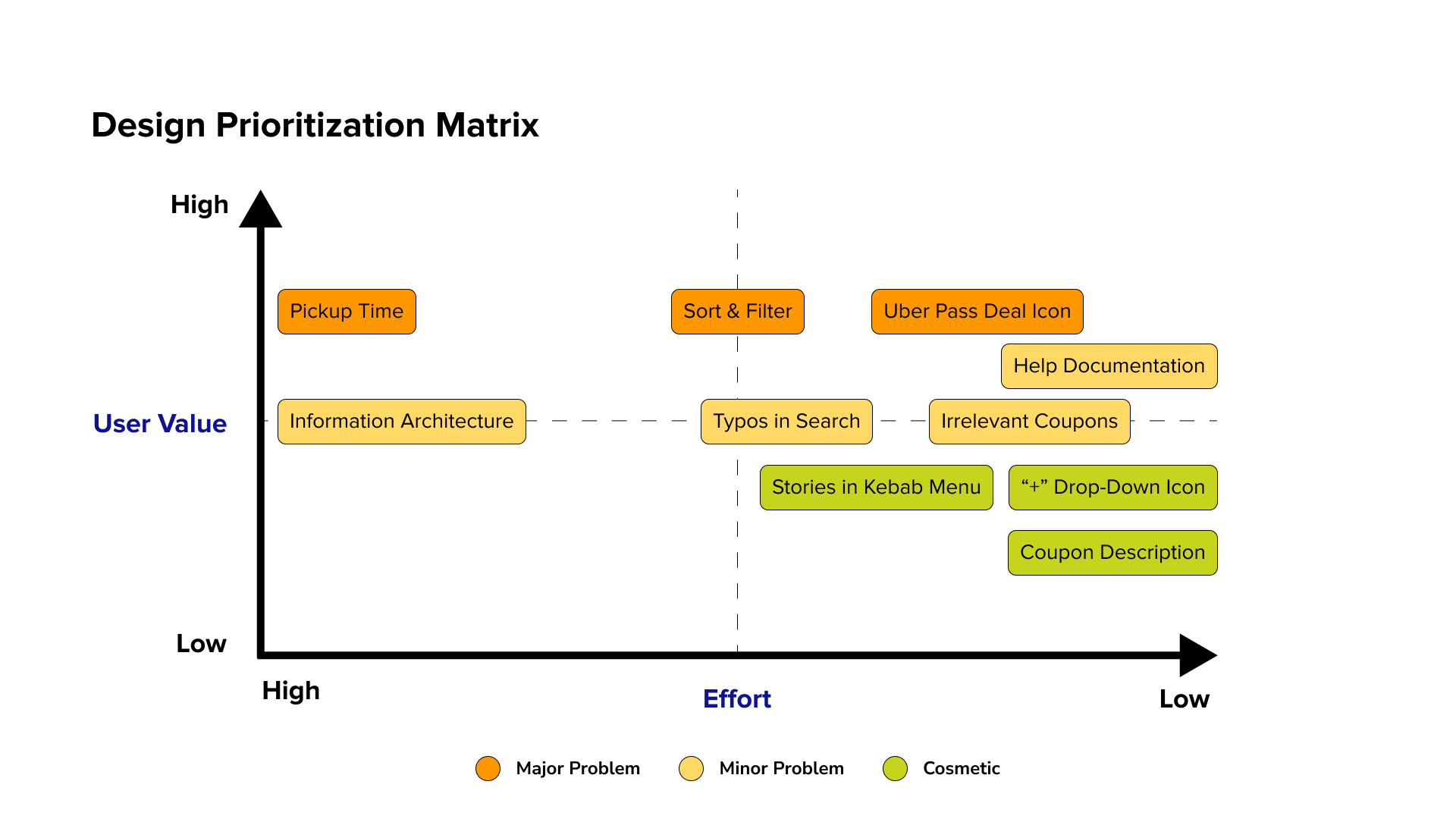 Design Prioritization Matrix

High

User Value

Low

Pickup Time

Sort & Filter

Uber Pass Deal Icon

Help Documentation

Information Architecture

Typos in Search

Irrelevant Coupons

Stories in Kebab Menu

“+” Drop-Down Icon

Coupon Description

High

Effort

Low

Major Problem

Minor Problem

Cosmetic